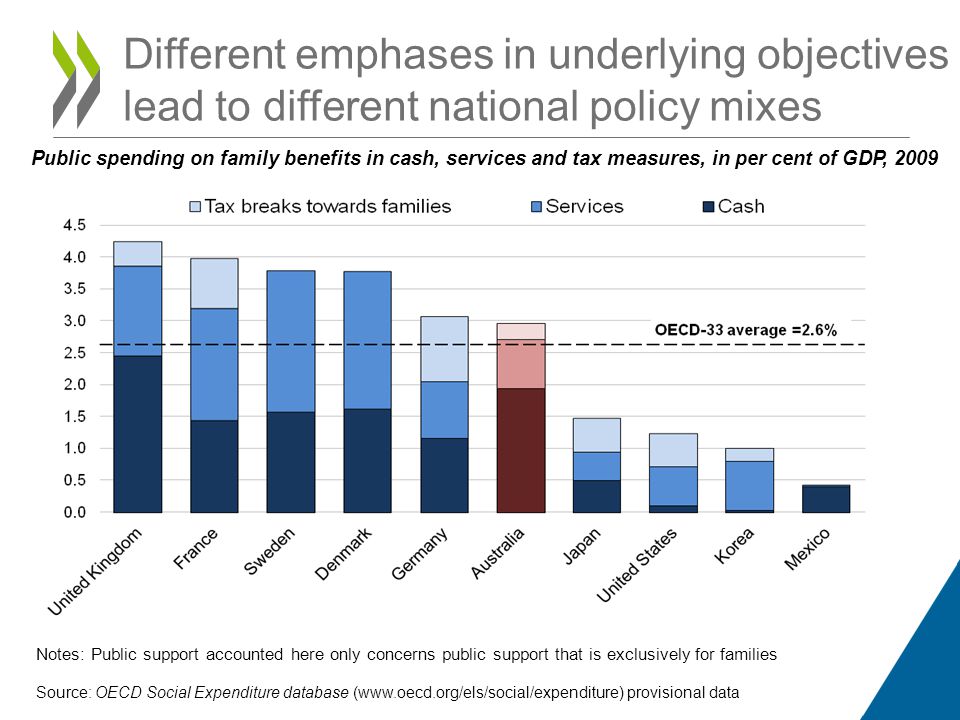 Different emphases in underlying objectives lead to different national policy mixes

Public spending on family benefits in cash, services and tax measures, in per cent of GDP, 2009

Tax breaks towards families
Services
Cash

4.5
4.0
3.5
3.0
2.5
2.0
1.5
1.0
0.5
0.0

OECD-33 average =2.6%

United Kingdom
France
Sweden
Denmark
Germany
Australia
Japan
United States
Korea
Mexico

Notes: Public support accounted here only concerns public support that is exclusively for families

Source: OECD Social Expenditure database (www.oecd.org/els/social/expenditure) provisional data